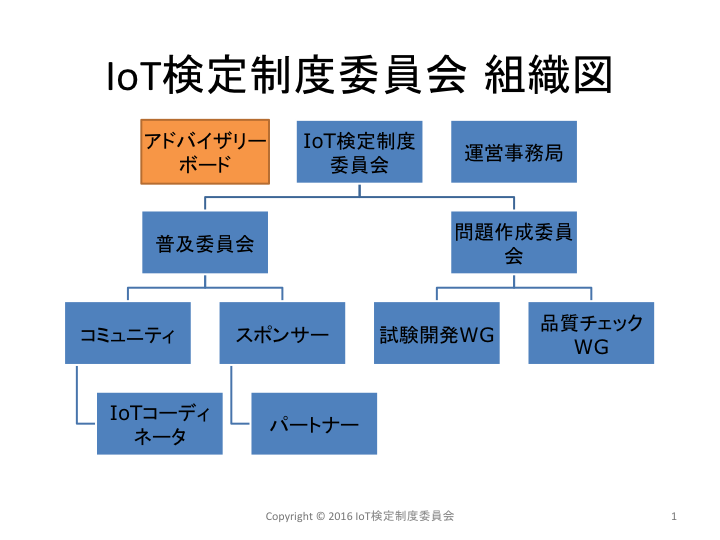 IoT検定制度委員会 組織図

アドバイザリーボード

IoT検定制度委員会

運営事務局

普及委員会

問題作成委員会

コミュニティ

スポンサー

試験開発WG

品質チェックWG

IoTコーディネータ

パートナー

Copyright © 2016 IoT検定制度委員会

1